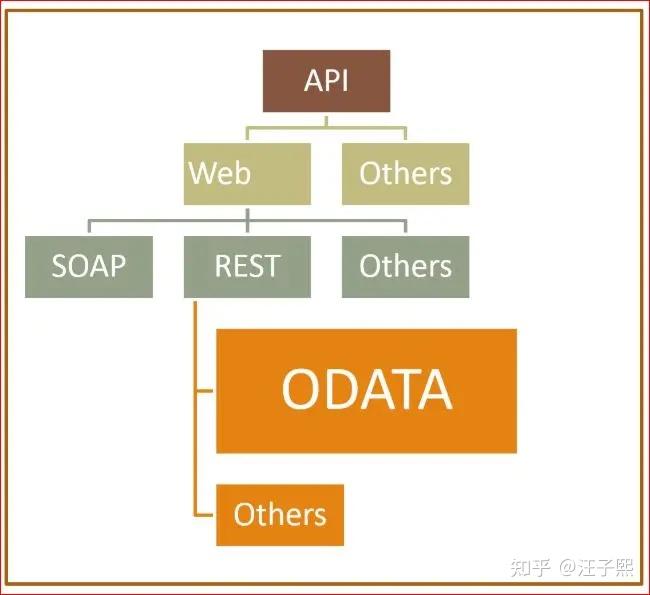 API

Web

Others

SOAP

REST

Others

ODATA

Others

知乎 @汪子熙